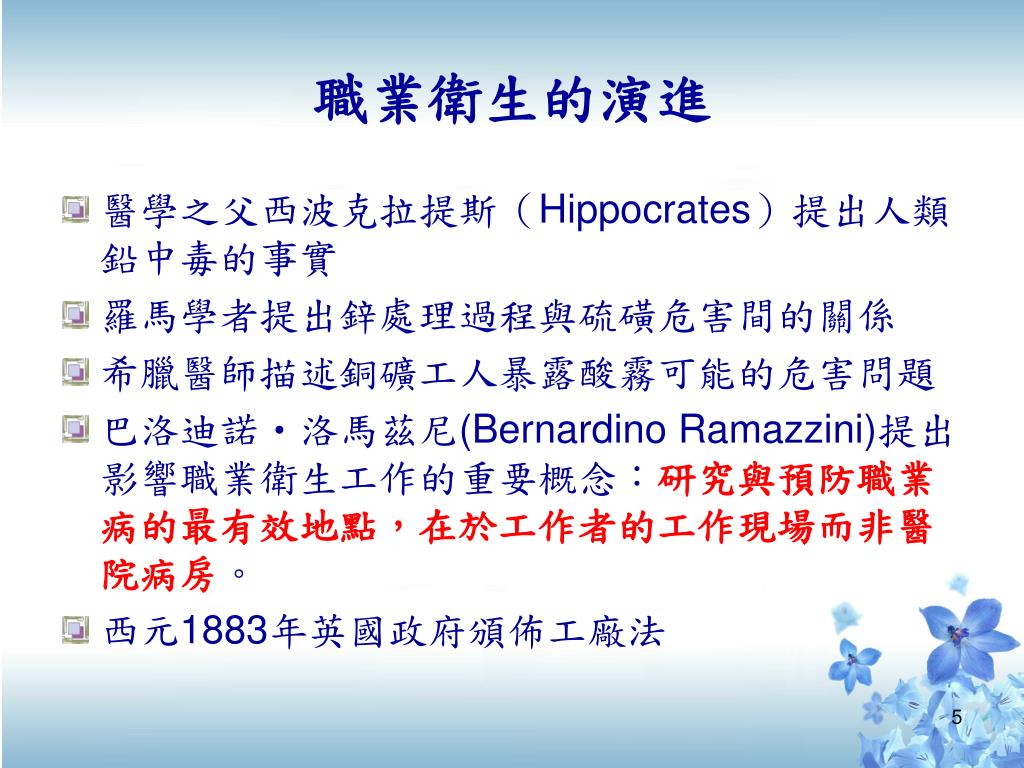 職業衛生的演進

醫學之父西波克拉提斯（Hippocrates）提出人類鉛中毒的事實

羅馬學者提出鋅處理過程與硫磺危害間的關係

希臘醫師描述銅礦工人暴露酸霧可能的危害問題

巴洛迪諾・洛馬茲尼(Bernardino Ramazzini)提出影響職業衛生工作的重要概念：研究與預防職業病的最有效地點，在於工作者的工作現場而非醫院病房。

西元1883年英國政府頒佈工廠法

5